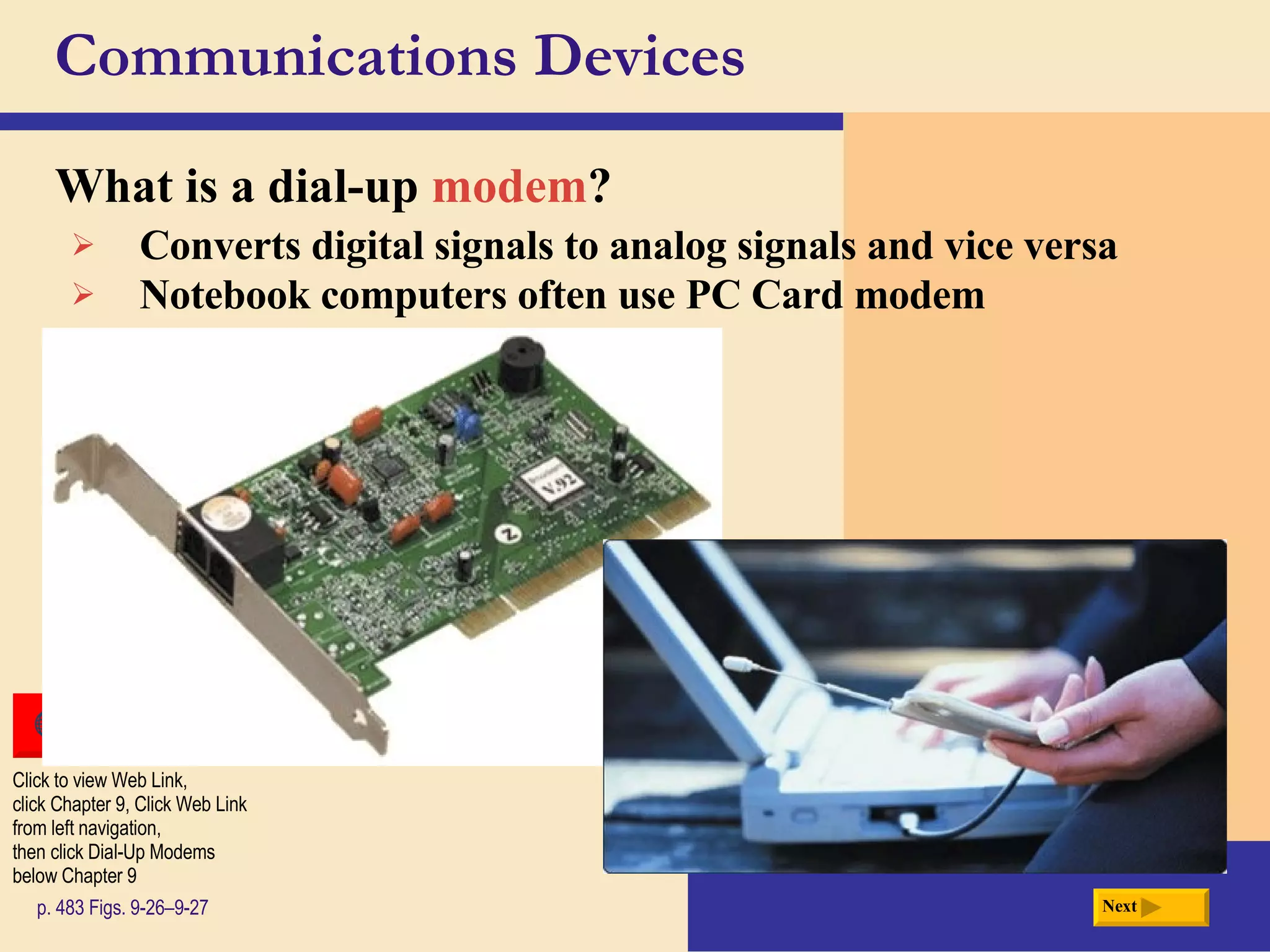 Communications Devices

What is a dial-up modem?

➢ Converts digital signals to analog signals and vice versa
➢ Notebook computers often use PC Card modem

V.92

Click to view Web Link, click Chapter 9, Click Web Link from left navigation, then click Dial-Up Modems below Chapter 9

p. 483 Figs. 9-26–9-27

Next